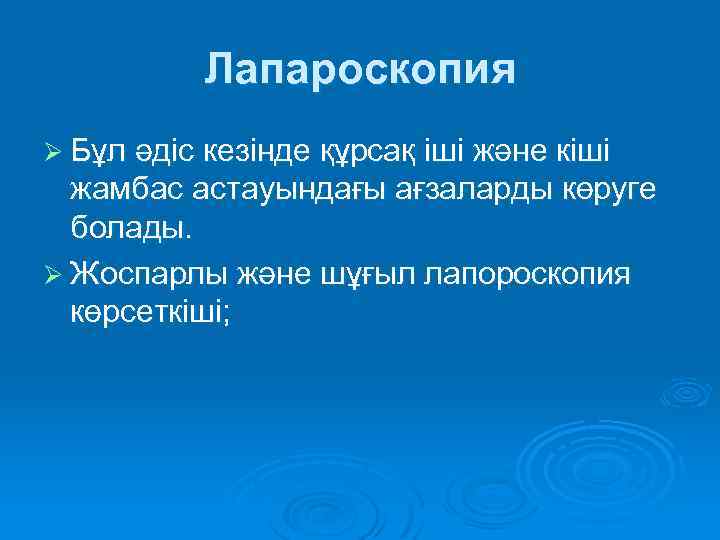 Лапароскопия

➢ Бұл әдіс кезінде құрсақ іші және кіші жамбас астауындағы ағзаларды көруге болады.

➢ Жоспарлы және шұғыл лапороскопия көрсеткіші;